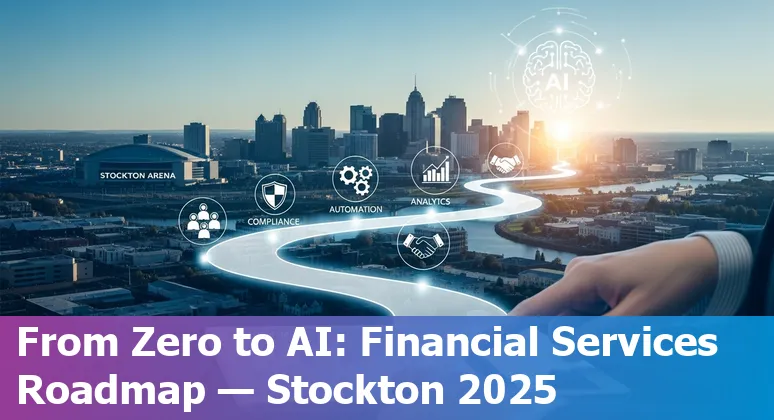 AI

STOCKTON ARENA

COMPLIANCE

AUTOMATION

ANALYTICS

From Zero to AI: Financial Services Roadmap — Stockton 2025